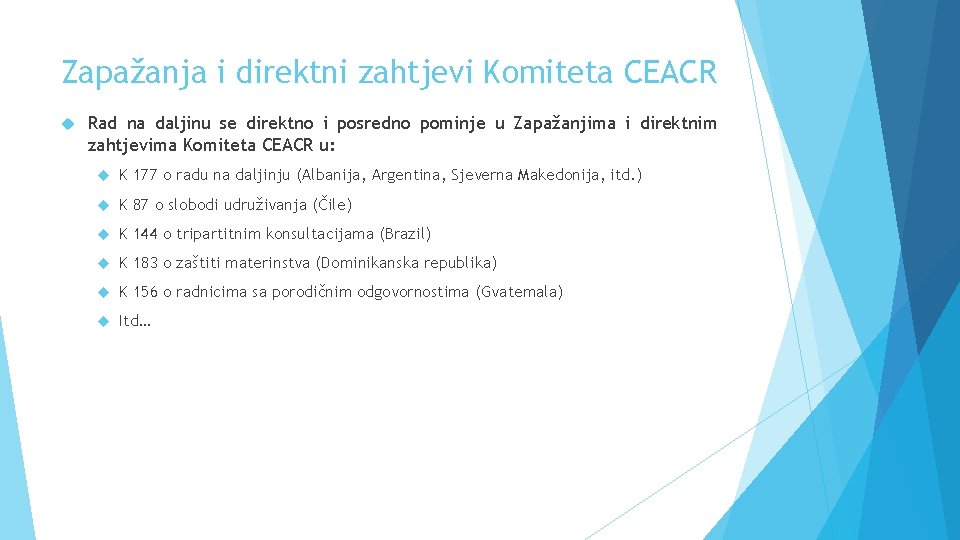 Zapažanja i direktni zahtjevi Komiteta CEACR

Rad na daljinu se direktno i posredno pominje u Zapažanjima i direktnim zahtjevima Komiteta CEACR u:

K 177 o radu na daljinju (Albanija, Argentina, Sjeverna Makedonija, itd.)

K 87 o slobodi udruživanja (Čile)

K 144 o tripartitnim konsultacijama (Brazil)

K 183 o zaštiti materinstva (Dominikanska republika)

K 156 o radnicima sa porodičnim odgovornostima (Gvatemala)

Itd…